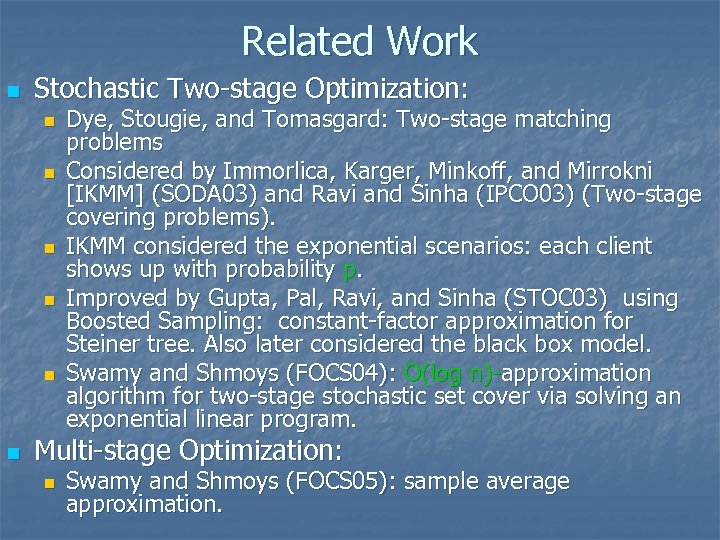 Related Work

Stochastic Two-stage Optimization:

Dye, Stougie, and Tomasgard: Two-stage matching problems

Considered by Immorlica, Karger, Minkoff, and Mirrokni [IKMM] (SODA03) and Ravi and Sinha (IPCO03) (Two-stage covering problems).

IKMM considered the exponential scenarios: each client shows up with probability p.

Improved by Gupta, Pal, Ravi, and Sinha (STOC03) using Boosted Sampling: constant-factor approximation for Steiner tree. Also later considered the black box model.

Swamy and Shmoys (FOCS04): O(log n)-approximation algorithm for two-stage stochastic set cover via solving an exponential linear program.

Multi-stage Optimization:

Swamy and Shmoys (FOCS05): sample average approximation.